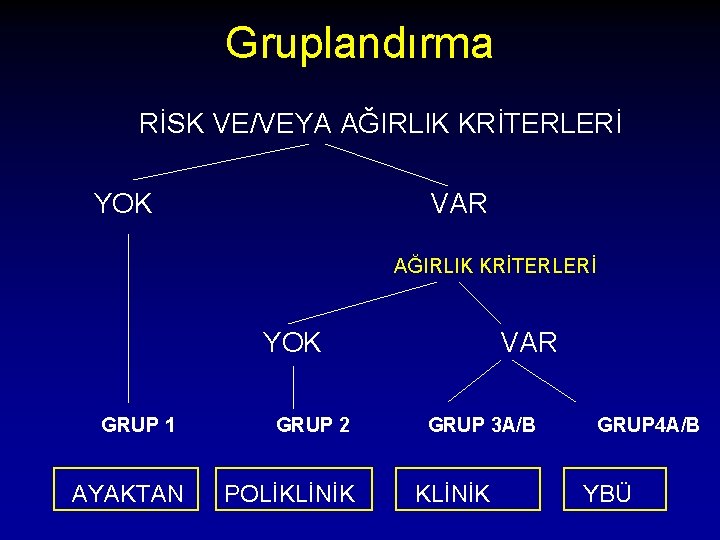 Gruplandırma

RİSK VE/VEYA AĞIRLIK KRİTERLERİ

YOK

VAR

AĞIRLIK KRİTERLERİ

YOK

VAR

GRUP 1

GRUP 2

GRUP 3A/B

GRUP4A/B

AYAKTAN

POLİKLİNİK

KLİNİK

YBÜ